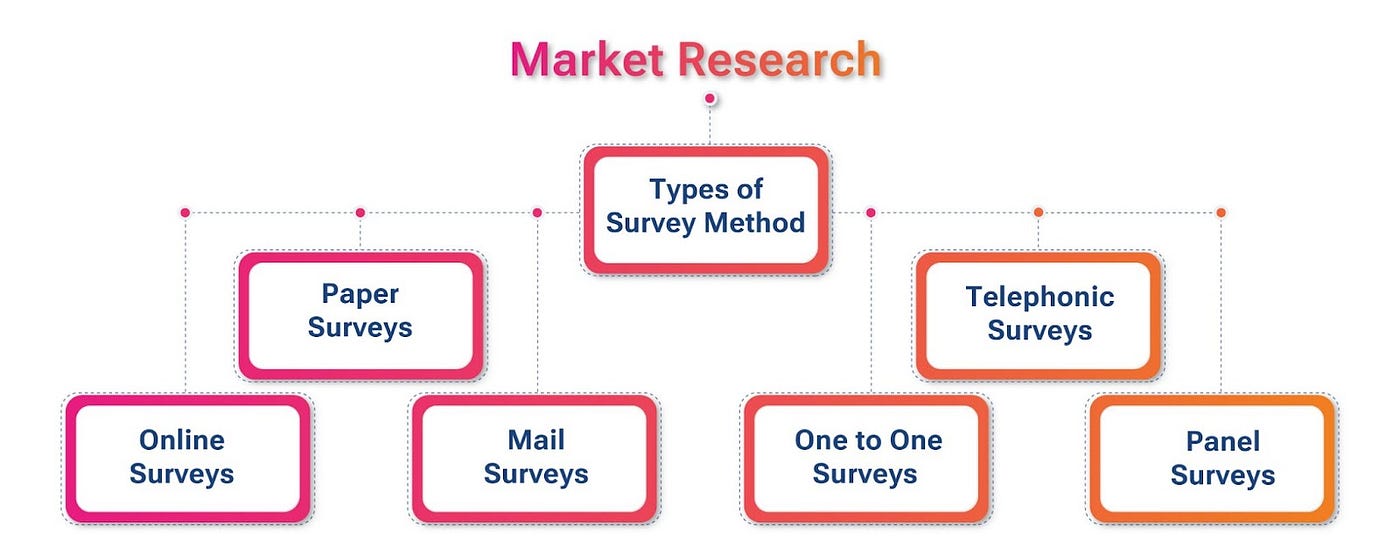 Market Research

Types of Survey Method

Paper Surveys

Telephonic Surveys

Online Surveys

Mail Surveys

One to One Surveys

Panel Surveys